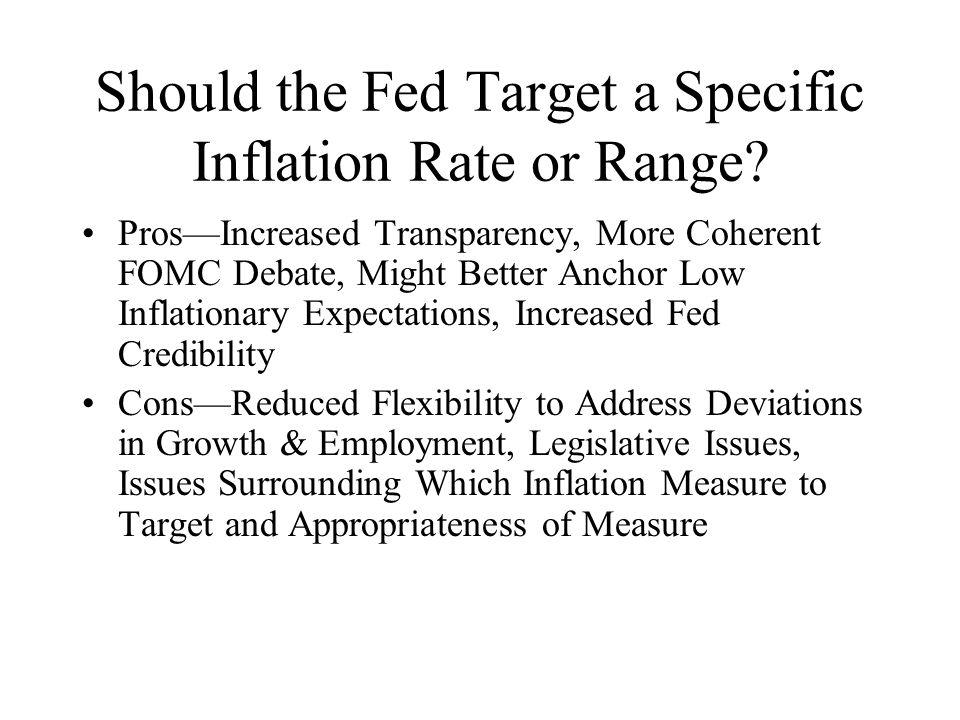 Should the Fed Target a Specific Inflation Rate or Range?

• Pros—Increased Transparency, More Coherent FOMC Debate, Might Better Anchor Low Inflationary Expectations, Increased Fed Credibility

• Cons—Reduced Flexibility to Address Deviations in Growth & Employment, Legislative Issues, Issues Surrounding Which Inflation Measure to Target and Appropriateness of Measure